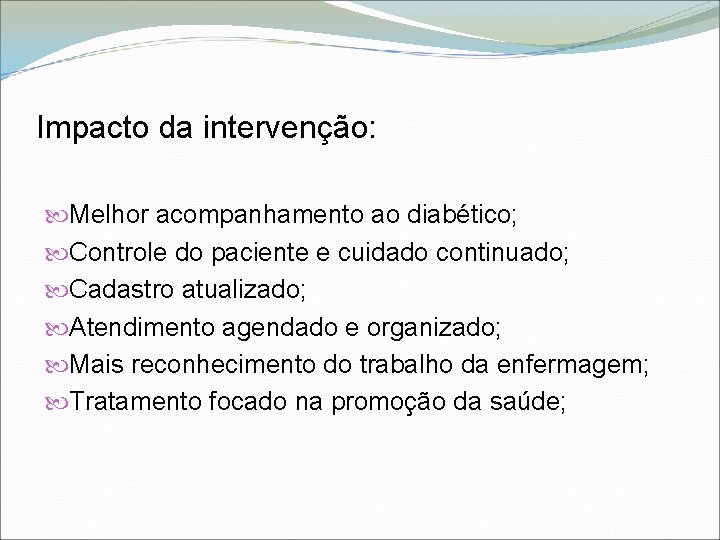 Impacto da intervenção:

Melhor acompanhamento ao diabético;
Controle do paciente e cuidado continuado;
Cadastro atualizado;
Atendimento agendado e organizado;
Mais reconhecimento do trabalho da enfermagem;
Tratamento focado na promoção da saúde;